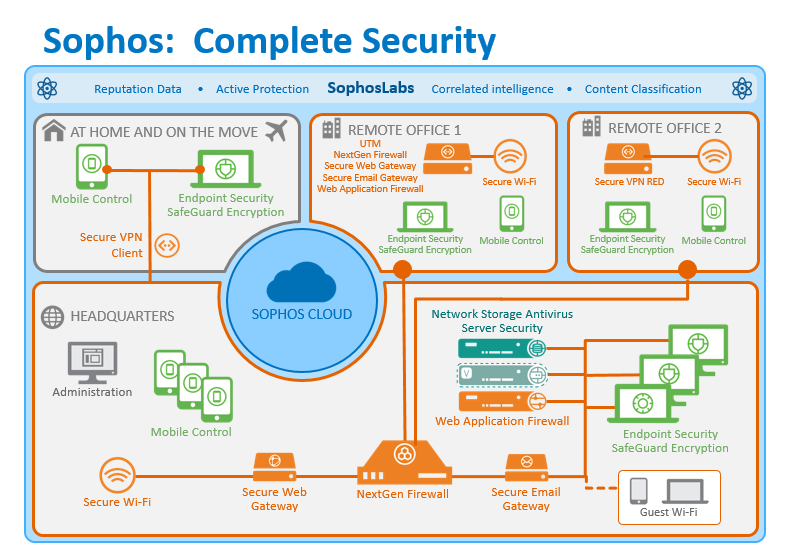 Sophos: Complete Security

Reputation Data • Active Protection SophosLabs Correlated intelligence • Content Classification

AT HOME AND ON THE MOVE

Mobile Control

Endpoint Security SafeGuard Encryption

Secure VPN Client

REMOTE OFFICE 1

UTM
NextGen Firewall
Secure Web Gateway
Secure Email Gateway
Web Application Firewall

Secure Wi-Fi

Endpoint Security SafeGuard Encryption

Mobile Control

REMOTE OFFICE 2

Secure VPN RED

Secure Wi-Fi

Endpoint Security SafeGuard Encryption

Mobile Control

SOPHOS CLOUD

HEADQUARTERS

Administration

Mobile Control

Network Storage Antivirus
Server Security

Web Application Firewall

Endpoint Security SafeGuard Encryption

Secure Wi-Fi

Secure Web Gateway

NextGen Firewall

Secure Email Gateway

Guest Wi-Fi